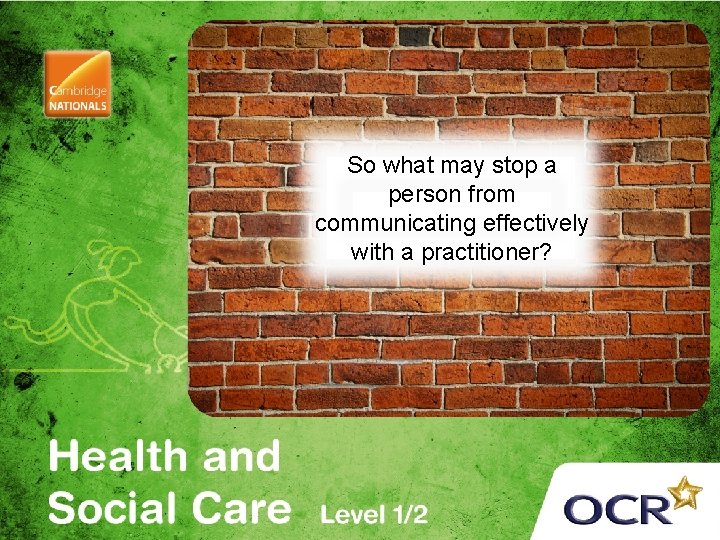 Cambridge NATIONALS

So what may stop a person from communicating effectively with a practitioner?

Health and Social Care Level 1/2

OCR